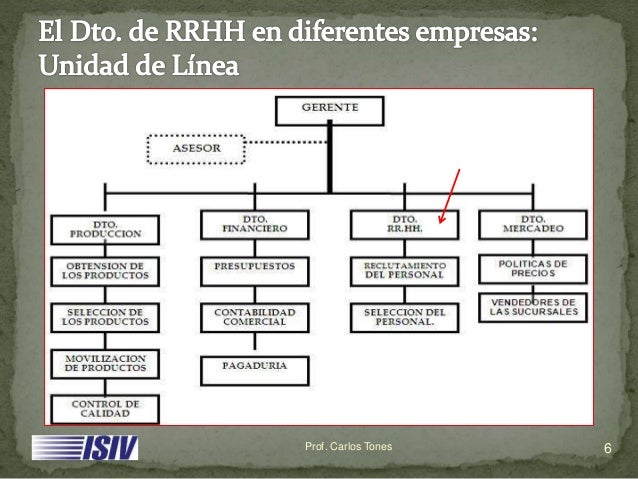 El Dto. de RRHH en diferentes empresas: Unidad de Línea

GERENTE

ASESOR

DTO. PRODUCCION

OBTENSION DE LOS PRODUCTOS

SELECCION DE LOS PRODUCTOS

MOVILIZACION DE PRODUCTOS

CONTROL DE CALIDAD

DTO. FINANCIERO

PRESUPUESTOS

CONTABILIDAD COMERCIAL

PAGADURIA

DTO. RR.HH.

RECLUTAMIENTO DEL PERSONAL

SELECCION DEL PERSONAL.

DTO. MERCADEO

POLITICAS DE PRECIOS

VENDEDORES DE LAS SUCURSALES

ISIV

Prof. Carlos Tones

6